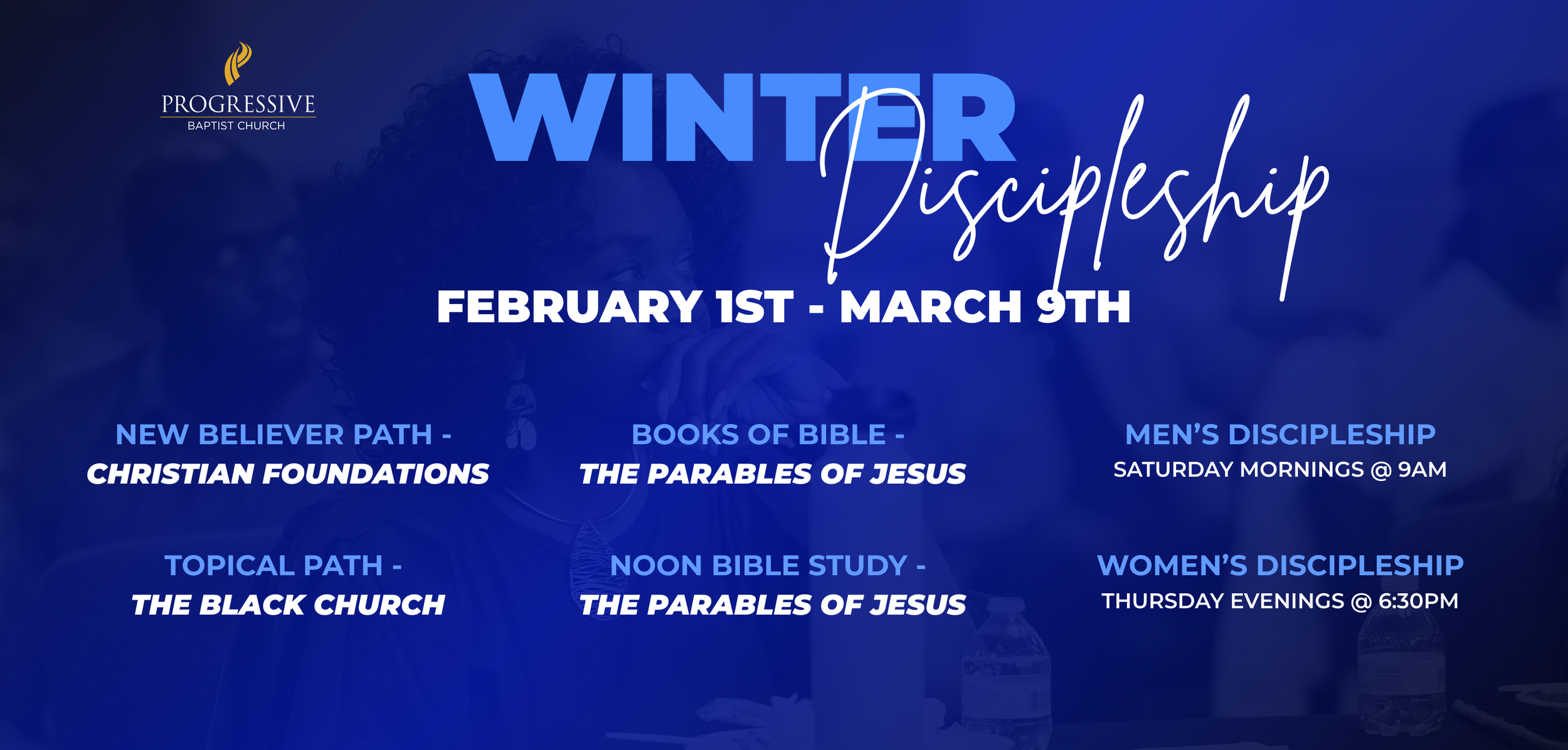 PROGRESSIVE
BAPTIST CHURCH

WINTER Discipleship

FEBRUARY 1ST - MARCH 9TH

NEW BELIEVER PATH -
CHRISTIAN FOUNDATIONS

TOPICAL PATH -
THE BLACK CHURCH

BOOKS OF BIBLE -
THE PARABLES OF JESUS

NOON BIBLE STUDY -
THE PARABLES OF JESUS

MEN'S DISCIPLESHIP
SATURDAY MORNINGS @ 9AM

WOMEN'S DISCIPLESHIP
THURSDAY EVENINGS @ 6:30PM